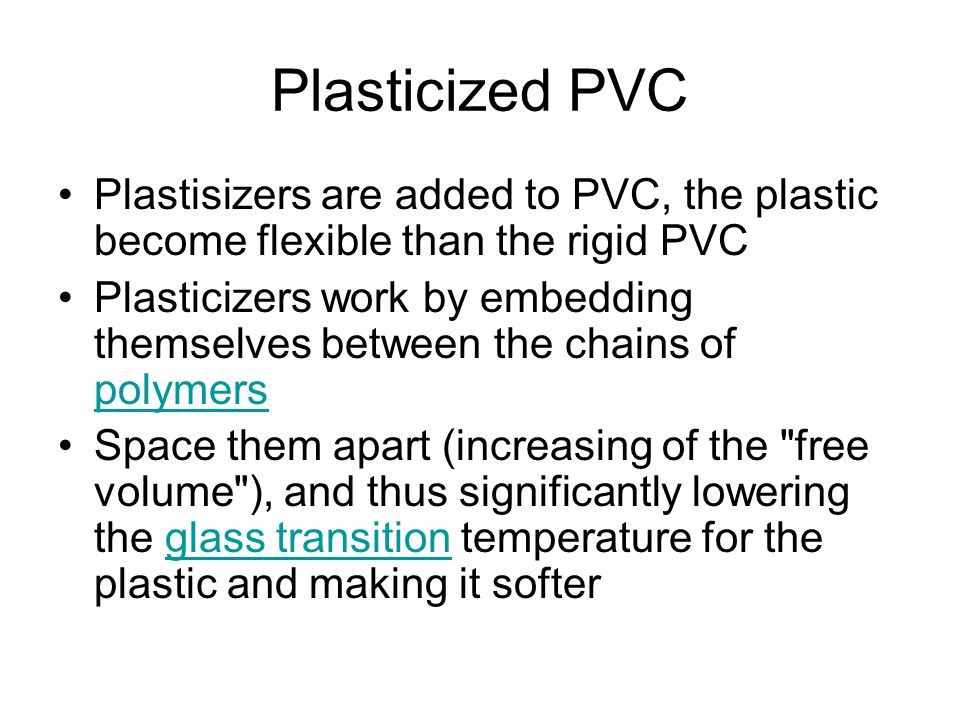 Plasticized PVC

• Plastisizers are added to PVC, the plastic become flexible than the rigid PVC
• Plasticizers work by embedding themselves between the chains of polymers
• Space them apart (increasing of the "free volume"), and thus significantly lowering the glass transition temperature for the plastic and making it softer